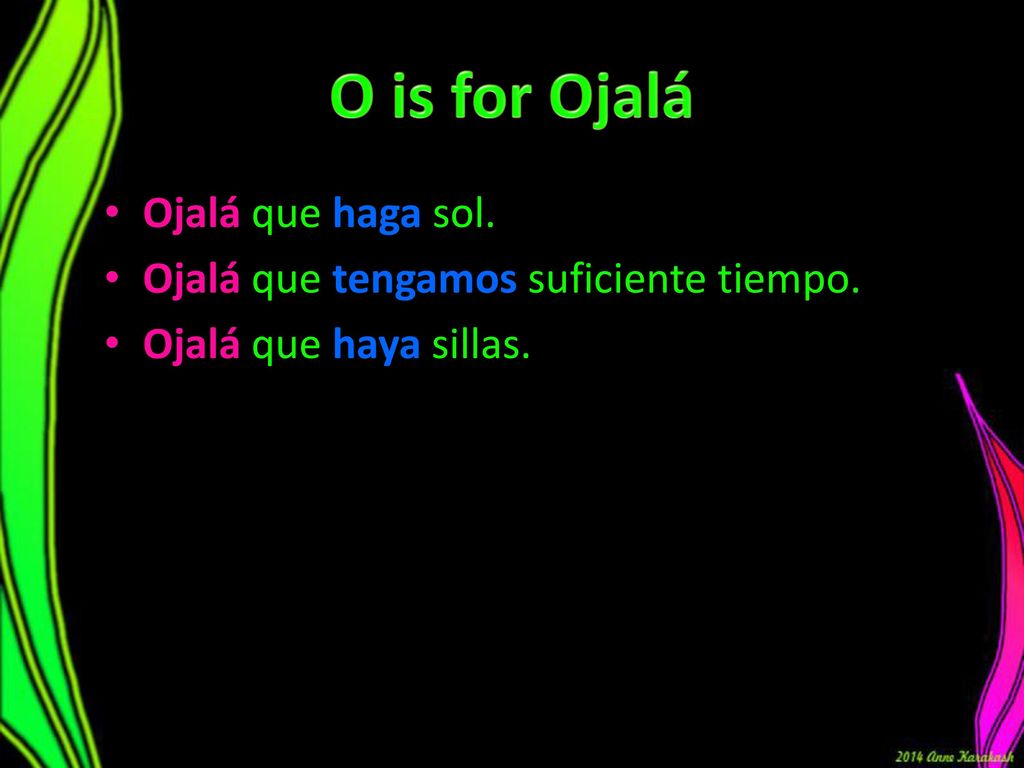 O is for Ojalá

• Ojalá que haga sol.
• Ojalá que tengamos suficiente tiempo.
• Ojalá que haya sillas.

2014 Anne Karakash